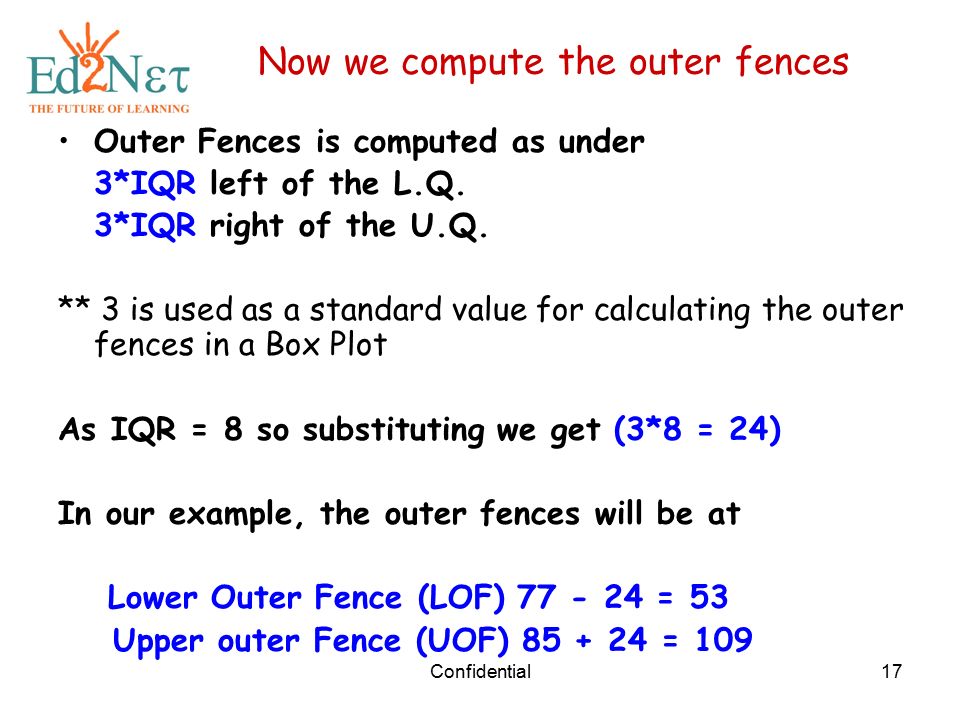 Ed2Nετ
THE FUTURE OF LEARNING

Now we compute the outer fences

• Outer Fences is computed as under
3*IQR left of the L.Q.
3*IQR right of the U.Q.

** 3 is used as a standard value for calculating the outer fences in a Box Plot

As IQR = 8 so substituting we get (3*8 = 24)

In our example, the outer fences will be at

Lower Outer Fence (LOF) 77 - 24 = 53
Upper outer Fence (UOF) 85 + 24 = 109

Confidential

17